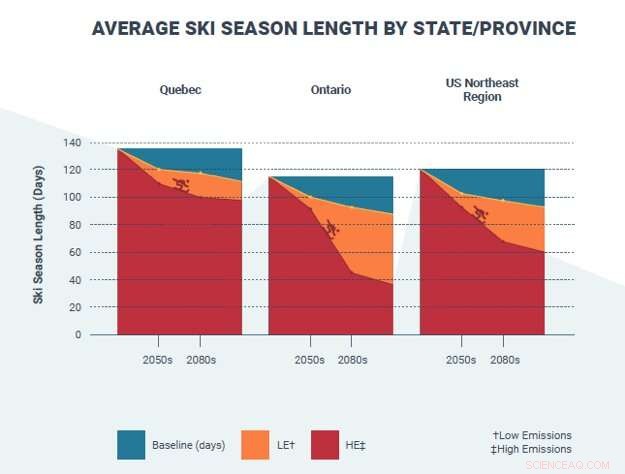 AVERAGE SKI SEASON LENGTH BY STATE/PROVINCE

Quebec

Ontario

US Northeast Region

Ski Season Length (Days)

140
120
100
80
60
40
20
0

2050s 2080s

2050s 2080s

2050s 2080s

Baseline (days)

LE†

HE‡

†Low Emissions
‡High Emissions

SCIENCEAQ.COM